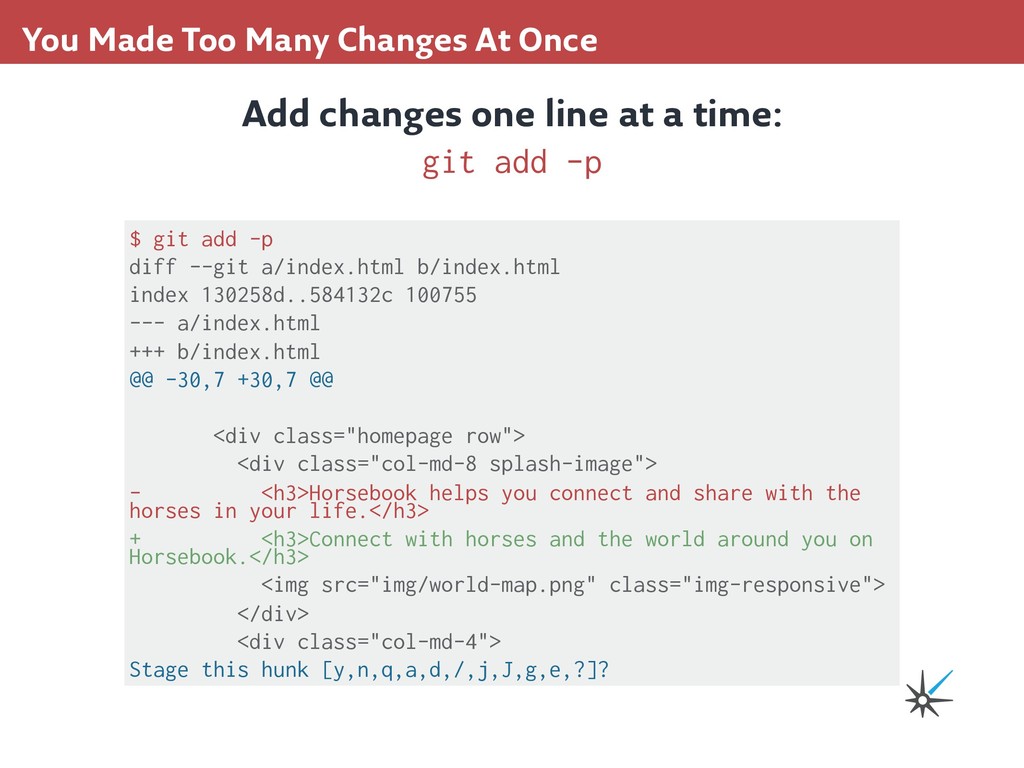 You Made Too Many Changes At Once

Add changes one line at a time:
git add -p

$ git add -p
diff --git a/index.html b/index.html
index 130258d..584132c 100755
--- a/index.html
+++ b/index.html
@@ -30,7 +30,7 @@

<div class="homepage row">
<div class="col-md-8 splash-image">
- <h3>Horsebook helps you connect and share with the horses in your life.</h3>
+ <h3>Connect with horses and the world around you on Horsebook.</h3>
<img src="img/world-map.png" class="img-responsive">
</div>
<div class="col-md-4">
Stage this hunk [y,n,q,a,d,/,j,J,g,e,?]?